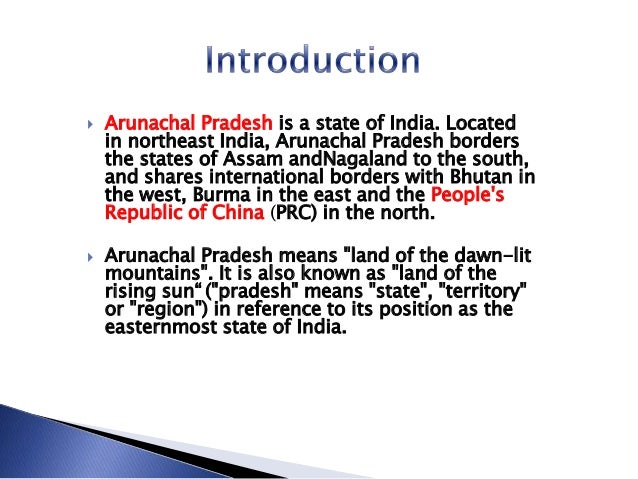 Introduction

Arunachal Pradesh is a state of India. Located in northeast India, Arunachal Pradesh borders the states of Assam andNagaland to the south, and shares international borders with Bhutan in the west, Burma in the east and the People's Republic of China (PRC) in the north.

Arunachal Pradesh means "land of the dawn-lit mountains". It is also known as "land of the rising sun" ("pradesh" means "state", "territory" or "region") in reference to its position as the easternmost state of India.